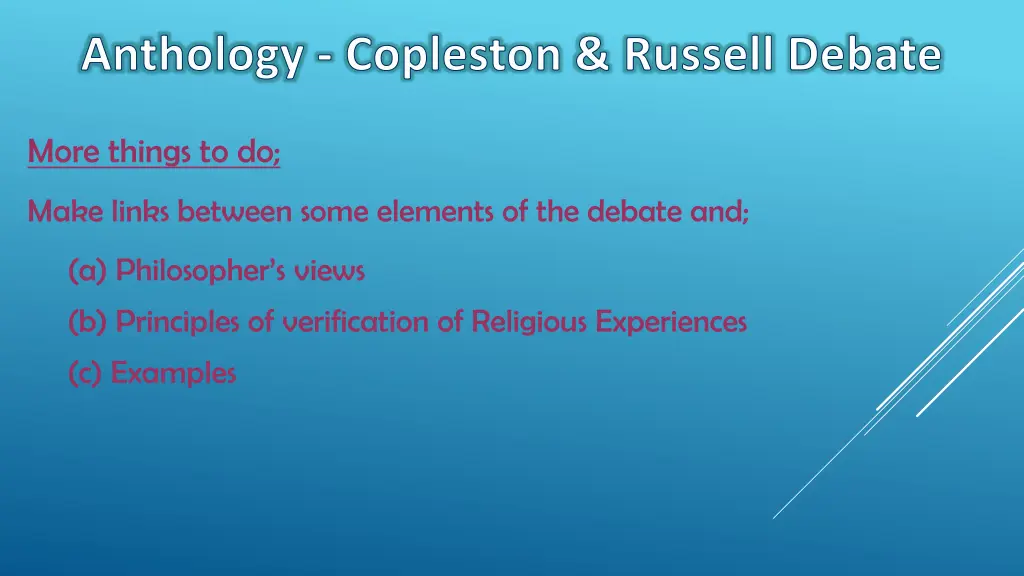 Anthology - Copleston & Russell Debate

More things to do;

Make links between some elements of the debate and;

(a) Philosopher's views

(b) Principles of verification of Religious Experiences

(c) Examples